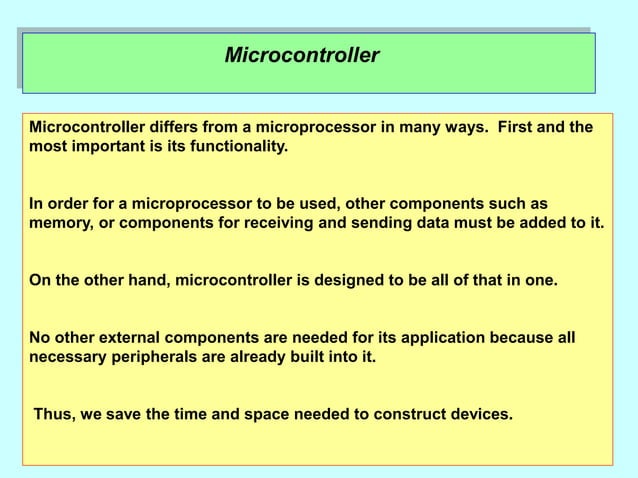 Microcontroller

Microcontroller differs from a microprocessor in many ways. First and the most important is its functionality.

In order for a microprocessor to be used, other components such as memory, or components for receiving and sending data must be added to it.

On the other hand, microcontroller is designed to be all of that in one.

No other external components are needed for its application because all necessary peripherals are already built into it.

Thus, we save the time and space needed to construct devices.